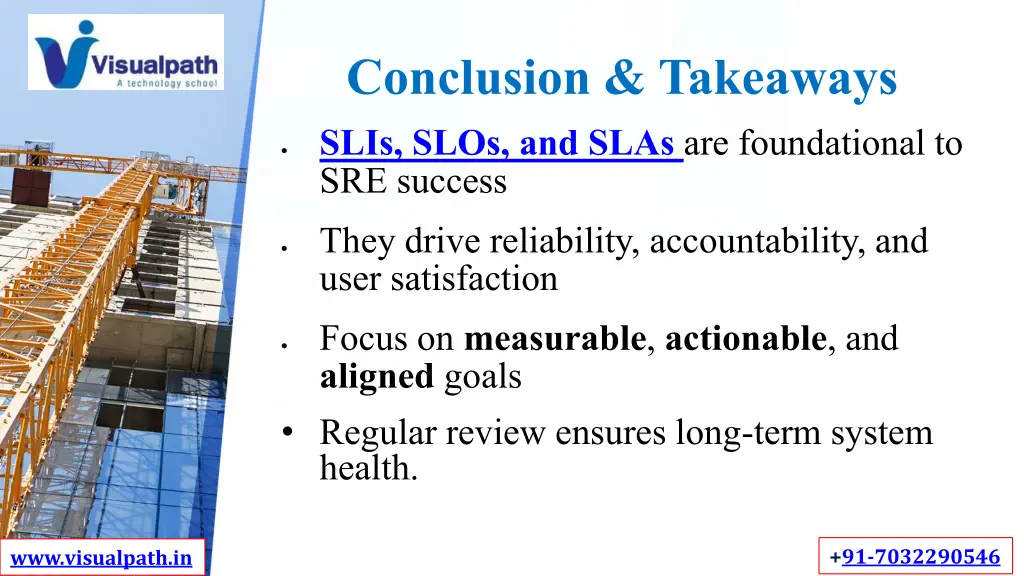 Visualpath
A technology school

Conclusion & Takeaways

• SLIs, SLOs, and SLAs are foundational to SRE success

• They drive reliability, accountability, and user satisfaction

• Focus on measurable, actionable, and aligned goals

• Regular review ensures long-term system health.

www.visualpath.in

+91-7032290546